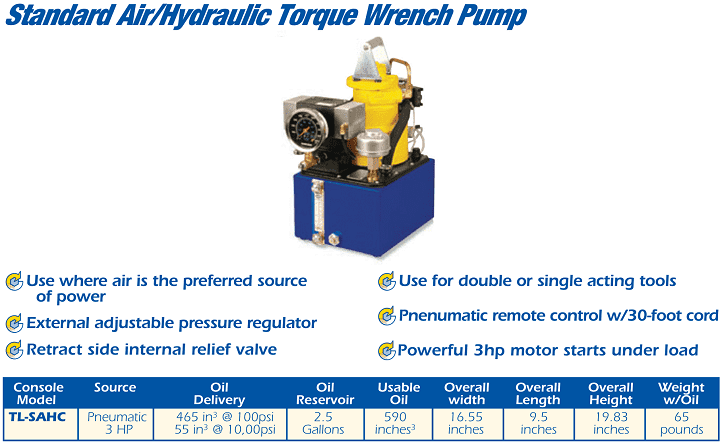 Standard Air/Hydraulic Torque Wrench Pump

Use where air is the preferred source of power

External adjustable pressure regulator

Retract side internal relief valve

Use for double or single acting tools

Pnenumatic remote control w/30-foot cord

Powerful 3hp motor starts under load

| Console Model | Source | Oil Delivery | Oil Reservoir | Usable Oil | Overall width | Overall Length | Overall Height | Weight w/Oil |
|---|---|---|---|---|---|---|---|---|
| TL-SAHC | Pneumatic 3 HP | 465 in$^3$ @ 100psi 55 in$^3$ @ 10,00psi | 2.5 Gallons | 590 inches$^3$ | 16.55 inches | 9.5 inches | 19.83 inches | 65 pounds |